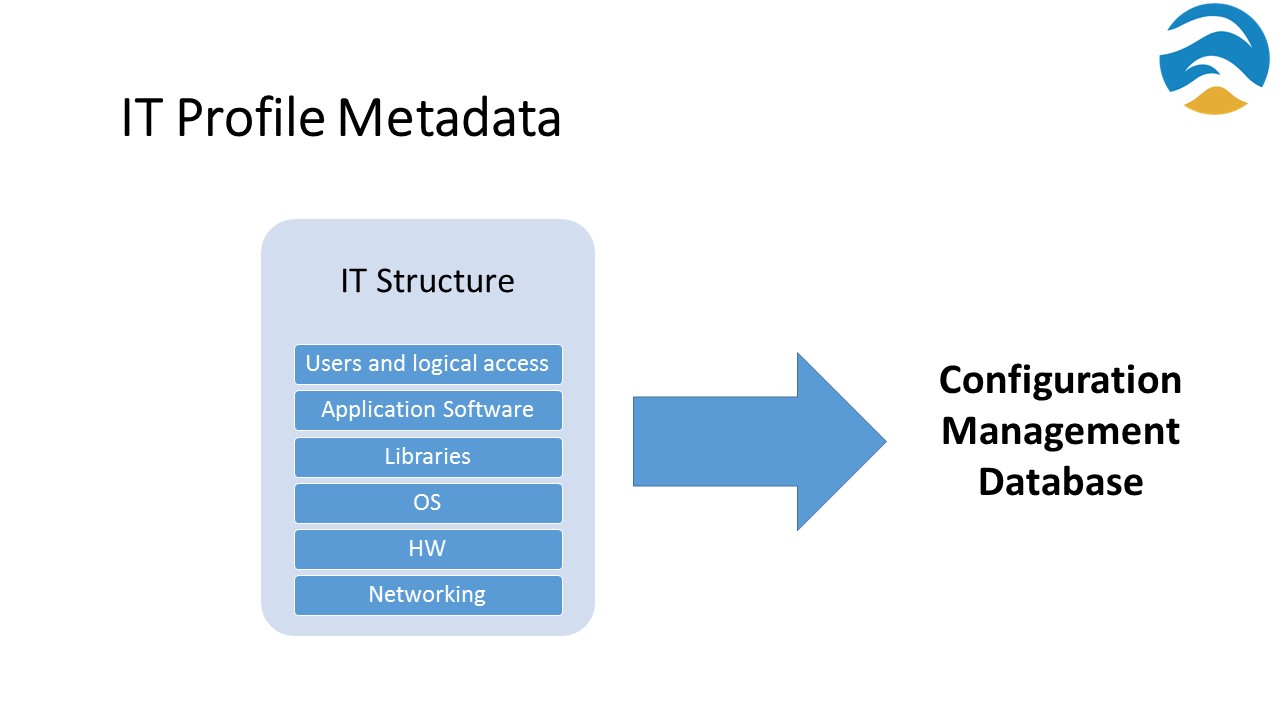 IT Profile Metadata

IT Structure

Users and logical access

Application Software

Libraries

OS

HW

Networking

Configuration Management Database